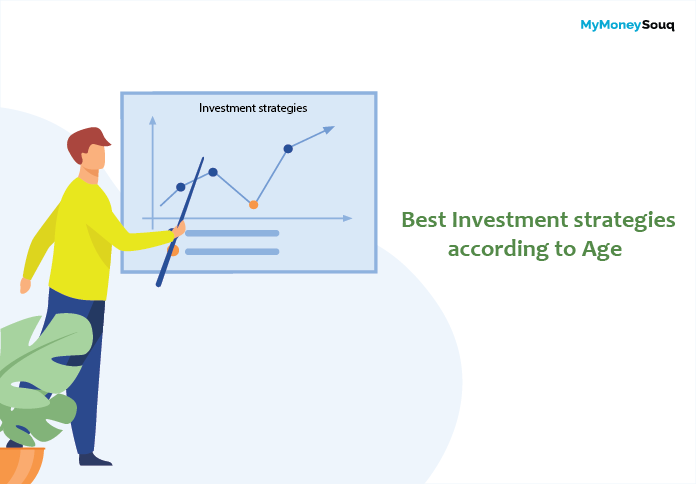 MyMoneySouq

Investment strategies

Best Investment strategies according to Age